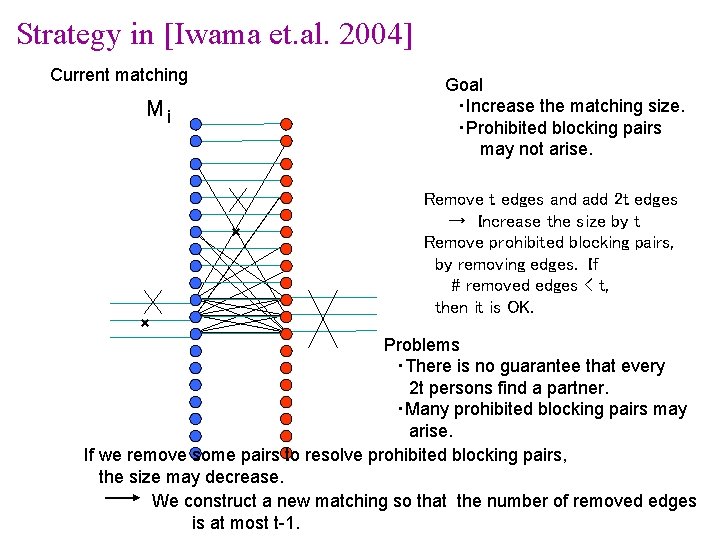 Strategy in [Iwama et.al. 2004]

Current matching

$M_i$

Goal
・Increase the matching size.
・Prohibited blocking pairs may not arise.

Remove t edges and add 2t edges
→ Increase the size by t
Remove prohibited blocking pairs, by removing edges. If # removed edges < t, then it is OK.

Problems
・There is no guarantee that every 2t persons find a partner.
・Many prohibited blocking pairs may arise.

If we remove some pairs to resolve prohibited blocking pairs, the size may decrease.
→ We construct a new matching so that the number of removed edges is at most t-1.